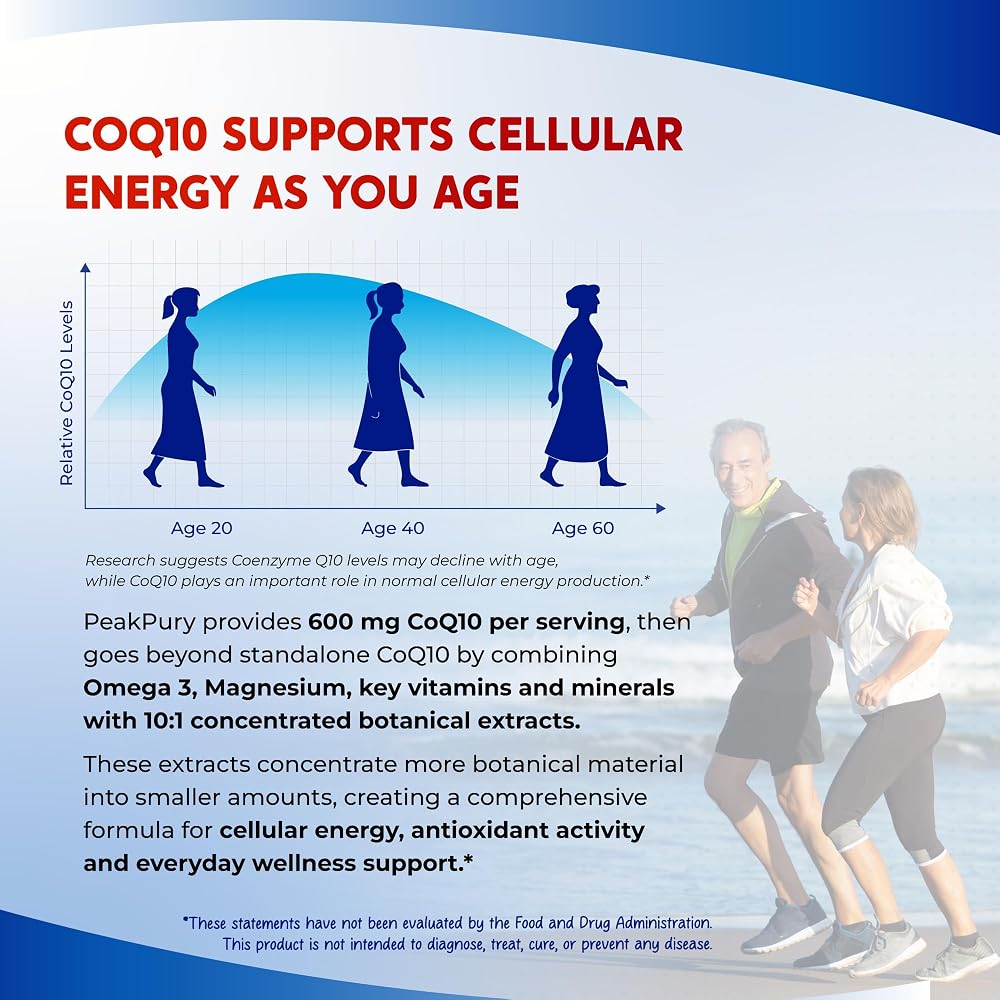 COQ10 SUPPORTS CELLULAR ENERGY AS YOU AGE

Relative CoQ10 Levels

Age 20
Age 40
Age 60

Research suggests Coenzyme Q10 levels may decline with age, while CoQ10 plays an important role in normal cellular energy production.*

PeakPury provides 600 mg CoQ10 per serving, then goes beyond standalone CoQ10 by combining Omega 3, Magnesium, key vitamins and minerals with 10:1 concentrated botanical extracts.

These extracts concentrate more botanical material into smaller amounts, creating a comprehensive formula for cellular energy, antioxidant activity and everyday wellness support.*

*These statements have not been evaluated by the Food and Drug Administration. This product is not intended to diagnose, treat, cure, or prevent any disease.